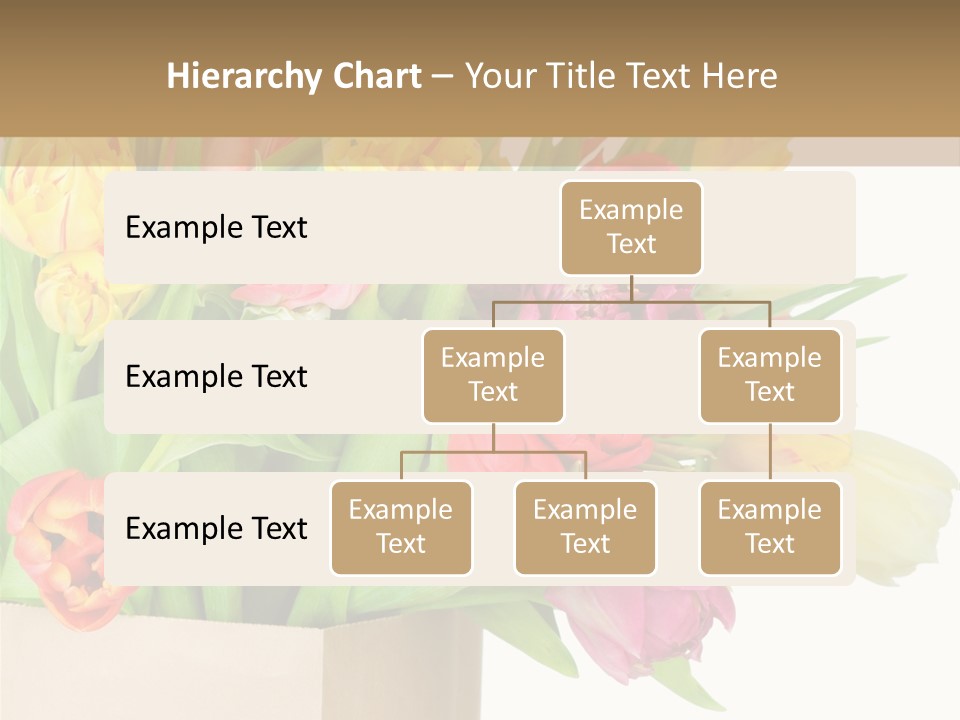 Hierarchy Chart – Your Title Text Here

Example Text

Example Text

Example Text

Example Text

Example Text

Example Text

Example Text

Example Text

Example Text